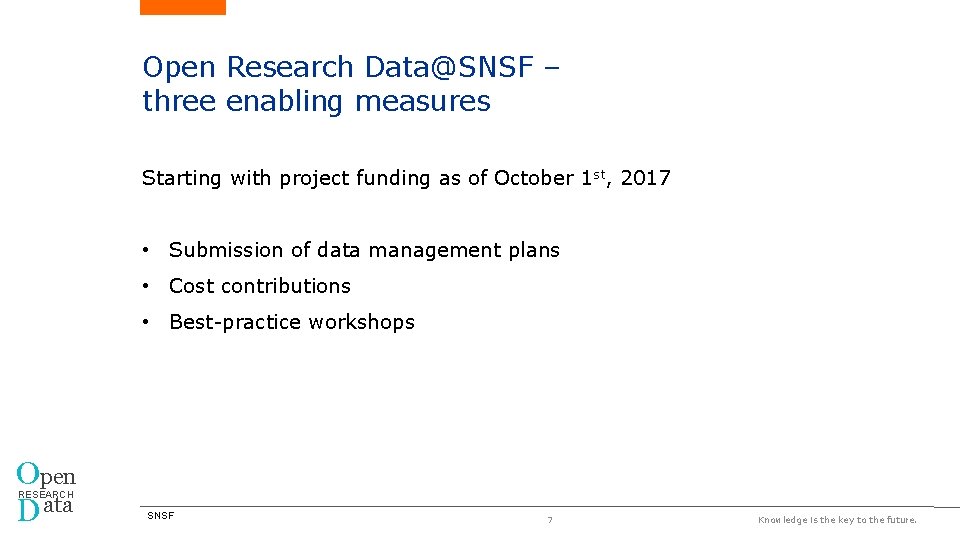 Open Research Data@SNSF – three enabling measures

Starting with project funding as of October 1$^{st}$, 2017

• Submission of data management plans
• Cost contributions
• Best-practice workshops

Open
RESEARCH
Data

SNSF

7

Knowledge is the key to the future.